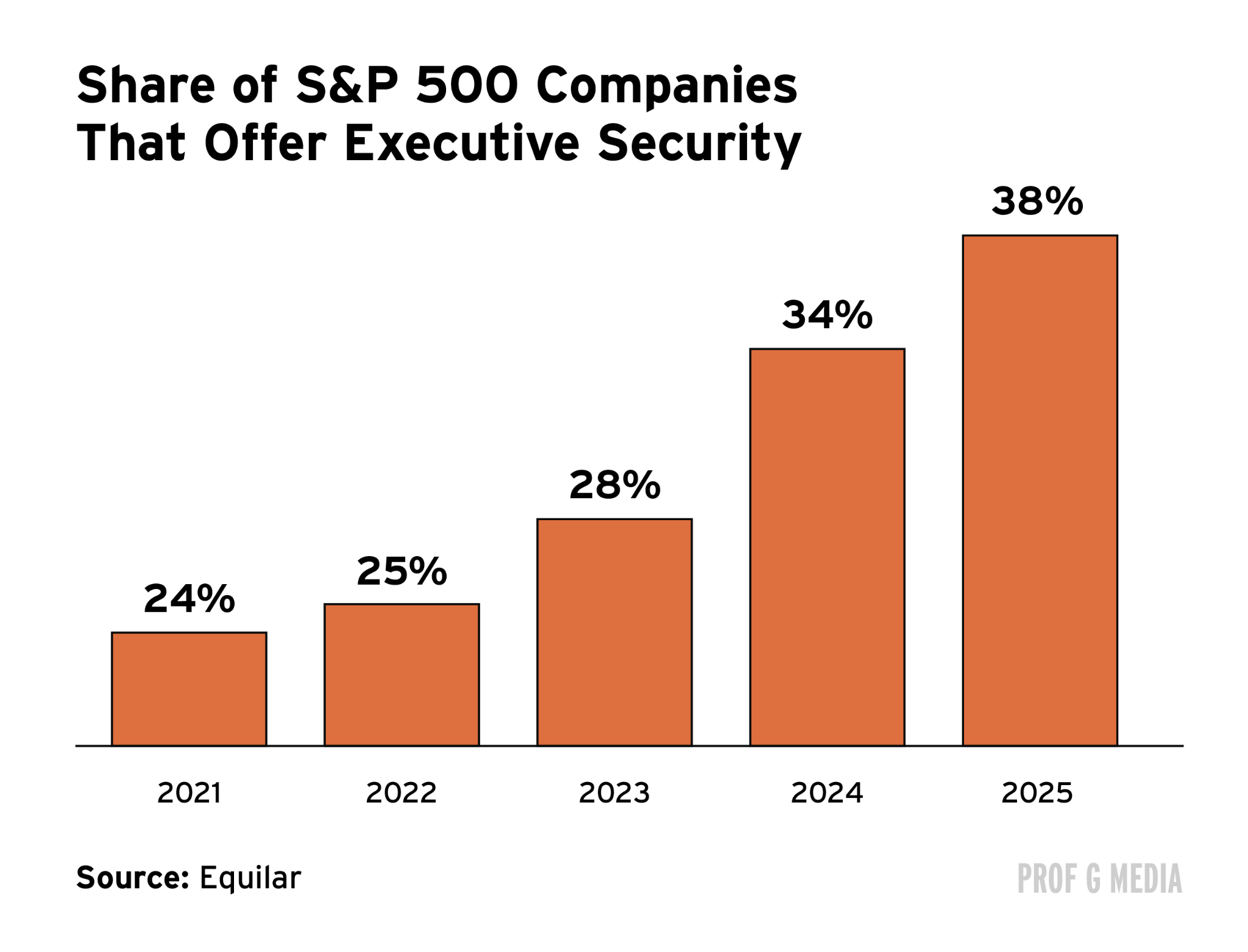 Share of S&P 500 Companies That Offer Executive Security

24%
25%
28%
34%
38%

2021
2022
2023
2024
2025

Source: Equilar

PROF G MEDIA